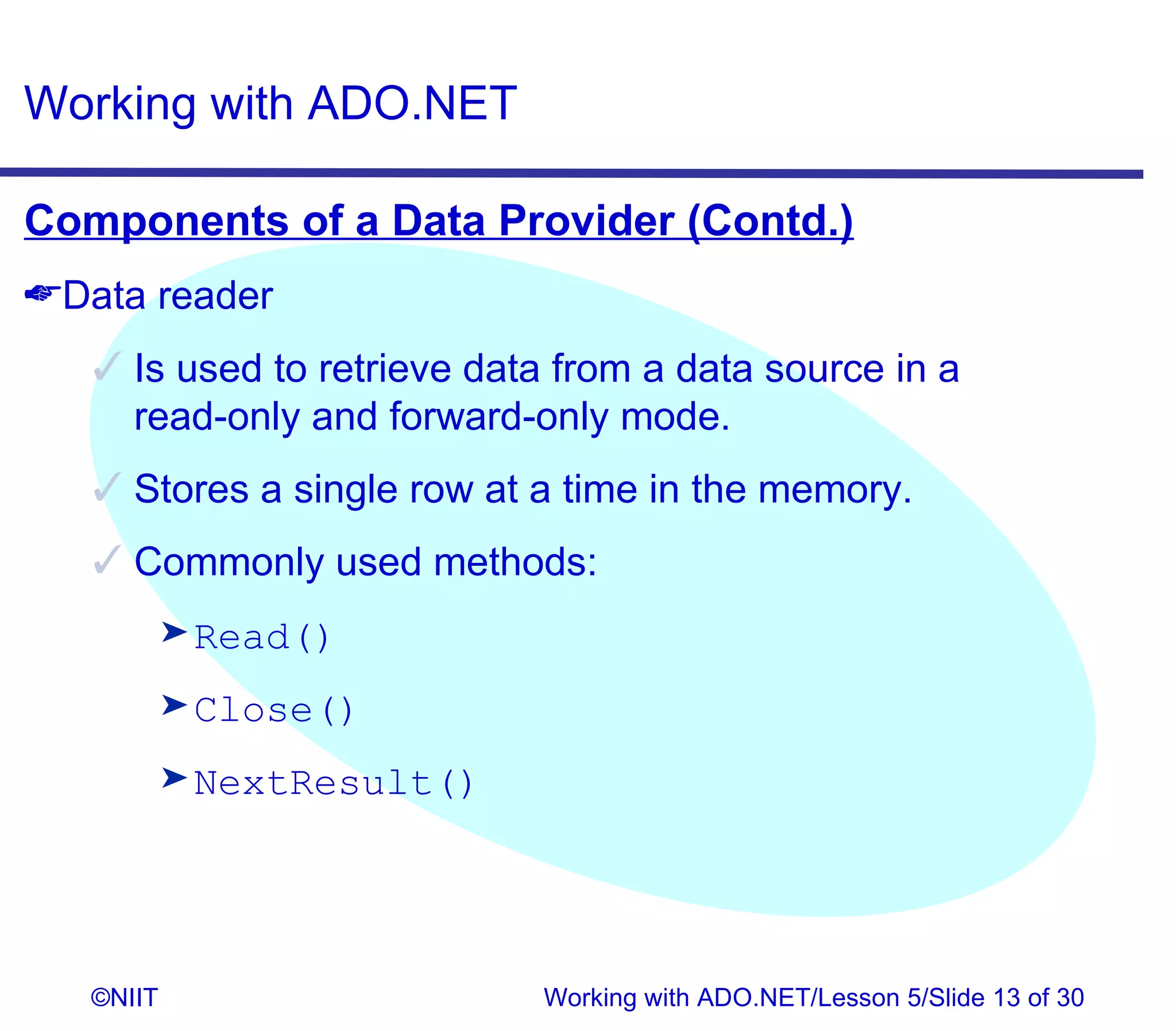 Working with ADO.NET

Components of a Data Provider (Contd.)

Data reader

Is used to retrieve data from a data source in a read-only and forward-only mode.

Stores a single row at a time in the memory.

Commonly used methods:

Read()

Close()

NextResult()

©NIIT

Working with ADO.NET/Lesson 5/Slide 13 of 30